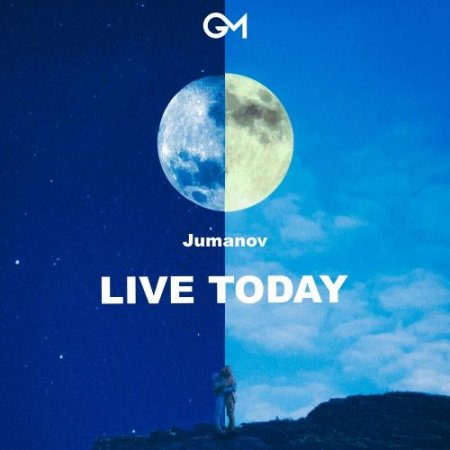 GM

Jumanov

LIVE TODAY